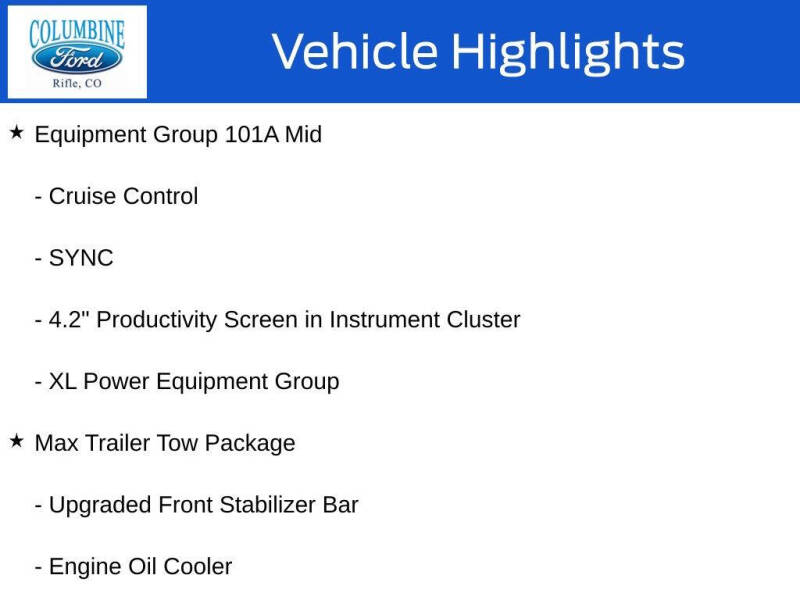 COLUMBINE
Ford
Rifle, CO

Vehicle Highlights

★ Equipment Group 101A Mid

- Cruise Control

- SYNC

- 4.2" Productivity Screen in Instrument Cluster

- XL Power Equipment Group

★ Max Trailer Tow Package

- Upgraded Front Stabilizer Bar

- Engine Oil Cooler